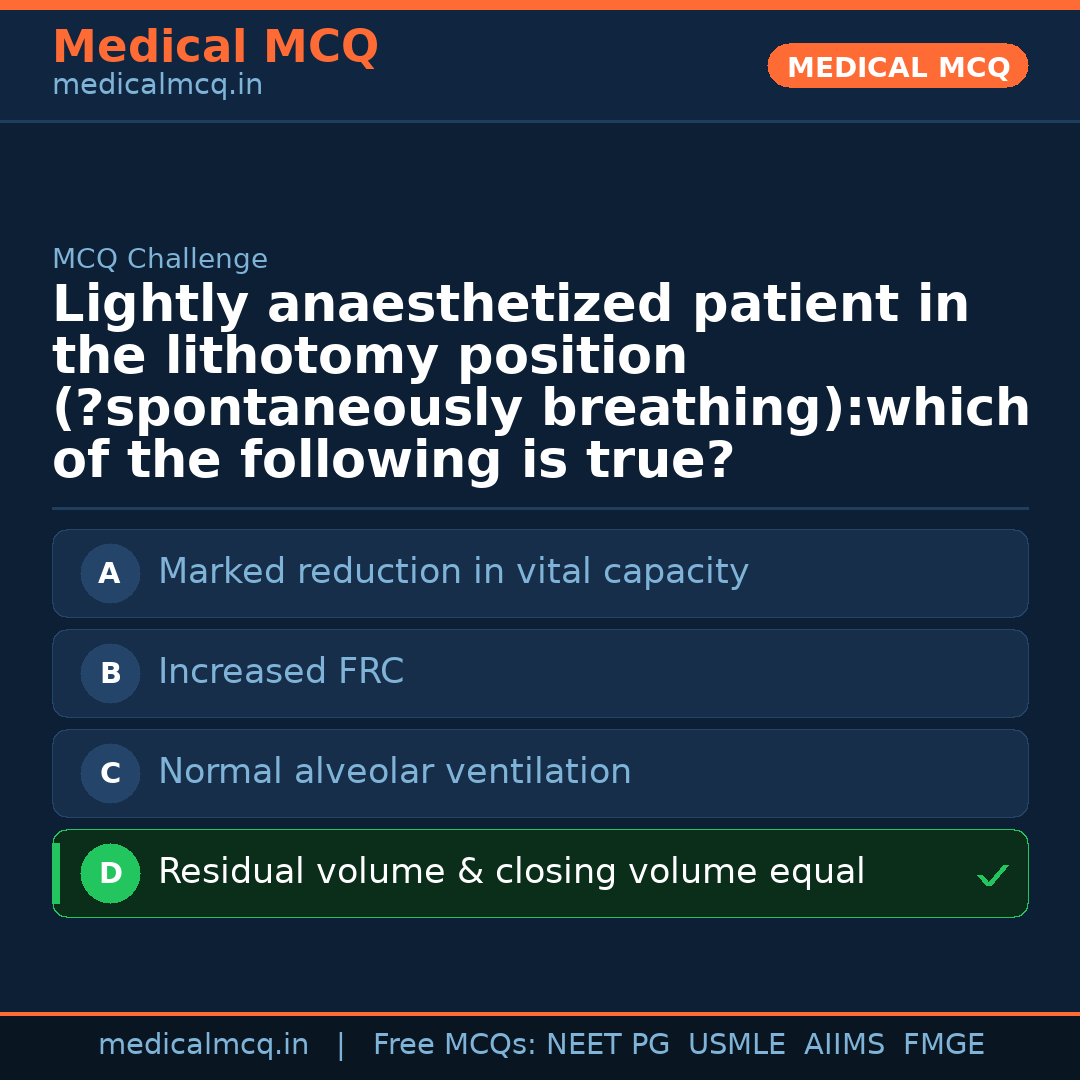 Medical MCQ
medicalmcq.in

MEDICAL MCQ

MCQ Challenge

Lightly anaesthetized patient in the lithotomy position (?spontaneously breathing):which of the following is true?

A Marked reduction in vital capacity

B Increased FRC

C Normal alveolar ventilation

D Residual volume & closing volume equal ✓

medicalmcq.in | Free MCQs: NEET PG USMLE AIIMS FMGE